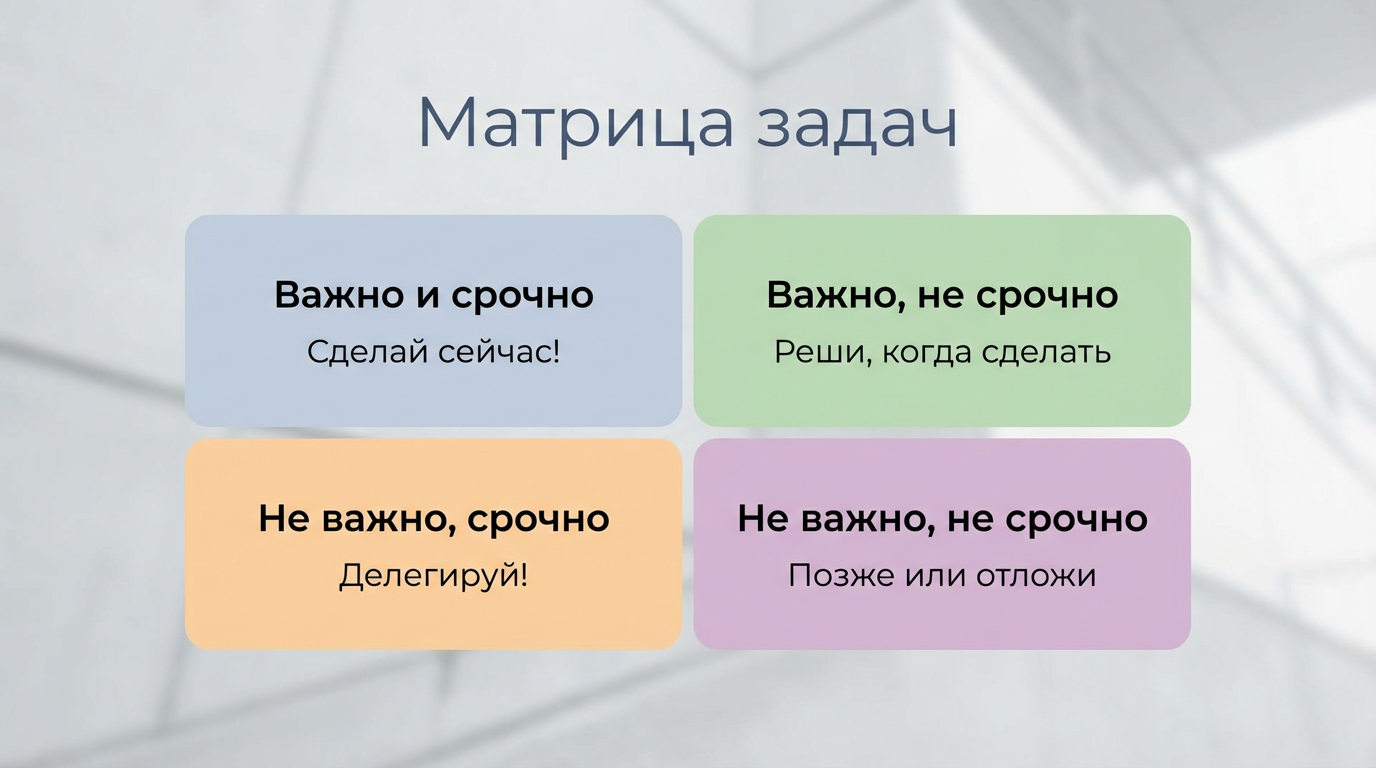 Матрица задач

Важно и срочно
Сделай сейчас!

Важно, не срочно
Реши, когда сделать

Не важно, срочно
Делегируй!

Не важно, не срочно
Позже или отложи